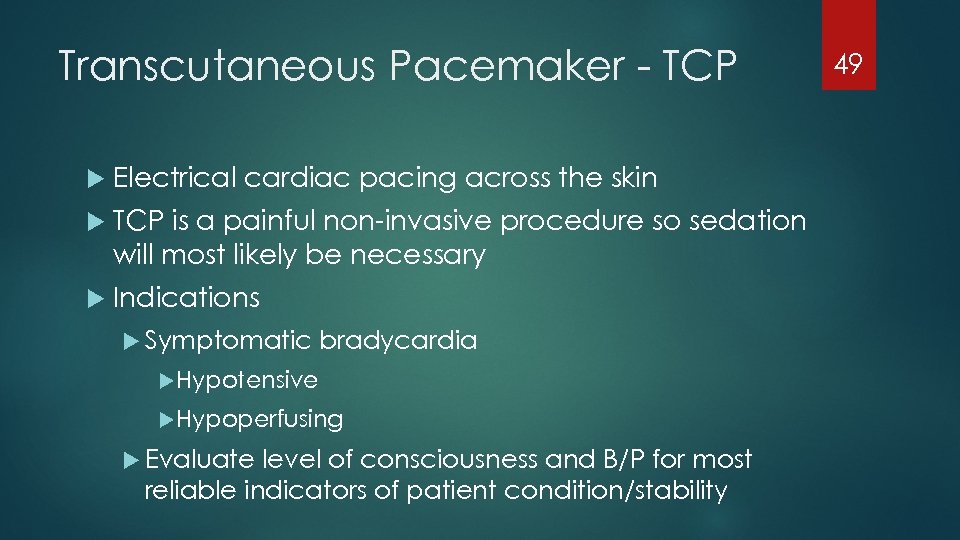 Transcutaneous Pacemaker - TCP

49

Electrical cardiac pacing across the skin

TCP is a painful non-invasive procedure so sedation will most likely be necessary

Indications

Symptomatic bradycardia

Hypotensive

Hypoperfusing

Evaluate level of consciousness and B/P for most reliable indicators of patient condition/stability